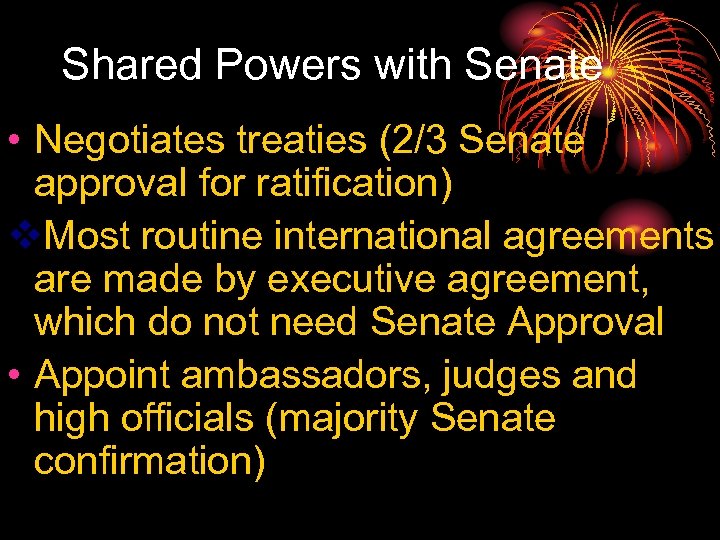 Shared Powers with Senate

• Negotiates treaties (2/3 Senate approval for ratification)

❖Most routine international agreements are made by executive agreement, which do not need Senate Approval

• Appoint ambassadors, judges and high officials (majority Senate confirmation)